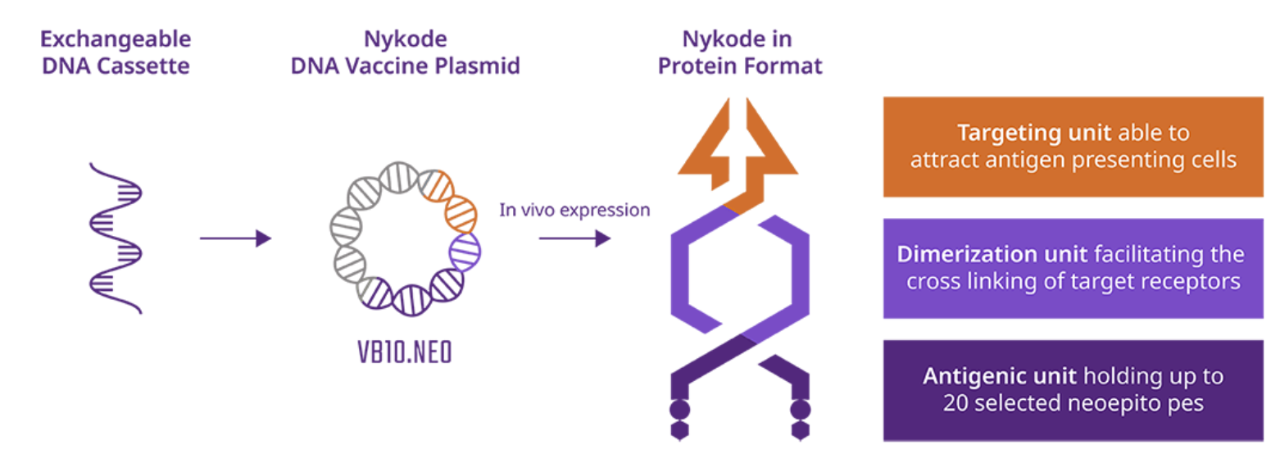 Exchangeable DNA Cassette

Nykode DNA Vaccine Plasmid

VB10.NEO

In vivo expression

Nykode in Protein Format

Targeting unit able to attract antigen presenting cells

Dimerization unit facilitating the cross linking of target receptors

Antigenic unit holding up to 20 selected neoepito pes